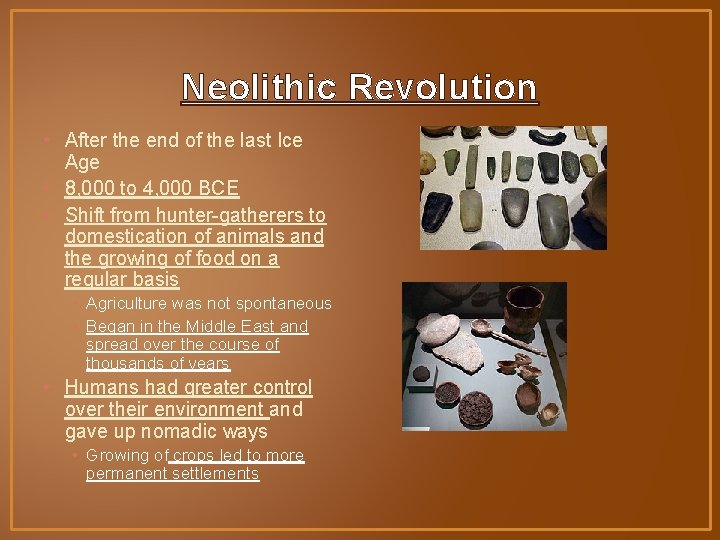 Neolithic Revolution

• After the end of the last Ice Age
• 8,000 to 4,000 BCE
• Shift from hunter-gatherers to domestication of animals and the growing of food on a regular basis
  • Agriculture was not spontaneous
  • Began in the Middle East and spread over the course of thousands of years
• Humans had greater control over their environment and gave up nomadic ways
  • Growing of crops led to more permanent settlements